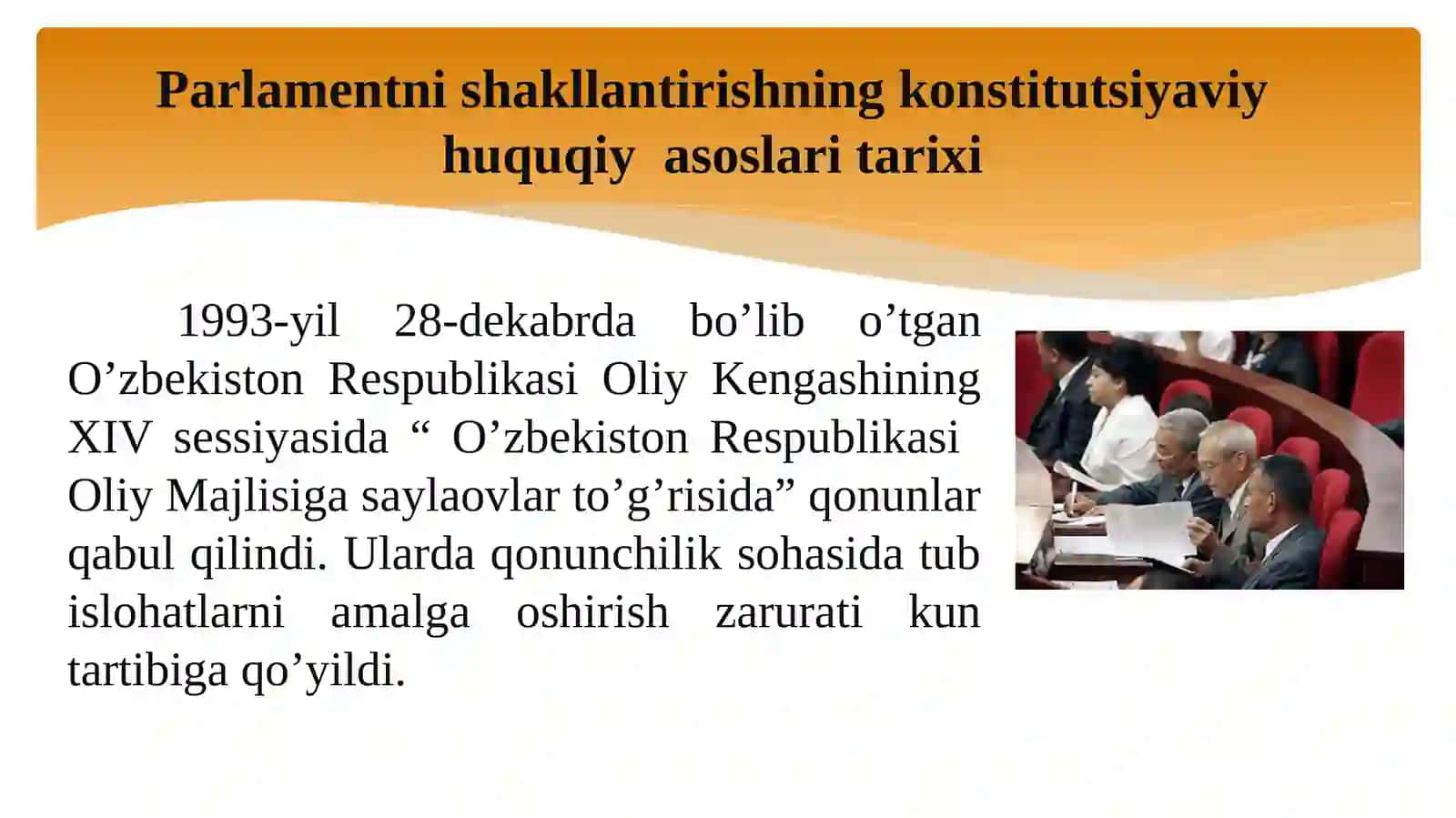 Parlamentni shakllantirishning konstitutsiyaviy huquqiy asoslari tarixi

1993-yil 28-dekabrda bo'lib o'tgan O'zbekiston Respublikasi Oliy Kengashining XIV sessiyasida " O'zbekiston Respublikasi Oliy Majlisiga saylaovlar to'g'risida" qonunlar qabul qilindi. Ularda qonunchilik sohasida tub islohatlarni amalga oshirish zarurati kun tartibiga qo'yildi.